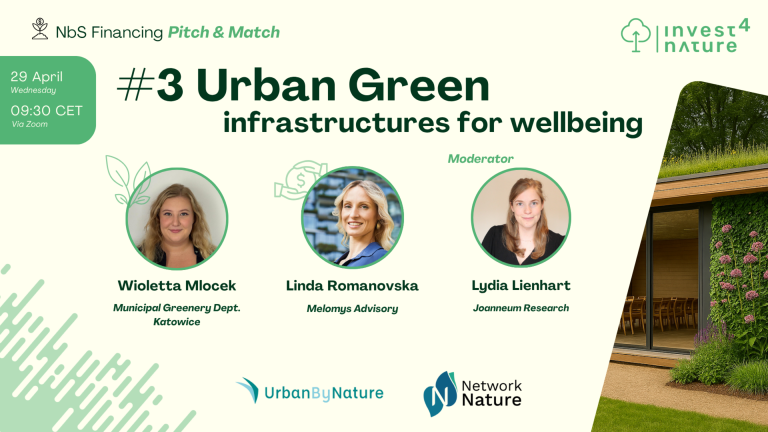 NbS Financing Pitch & Match

invest 4 nature

29 April
Wednesday
09:30 CET
Via Zoom

#3 Urban Green infrastructures for wellbeing

Moderator

Wioletta Mlocek
Municipal Greenery Dept. Katowice

Linda Romanovska
Melomys Advisory

Lydia Lienhart
Joanneum Research

UrbanByNature

Network Nature